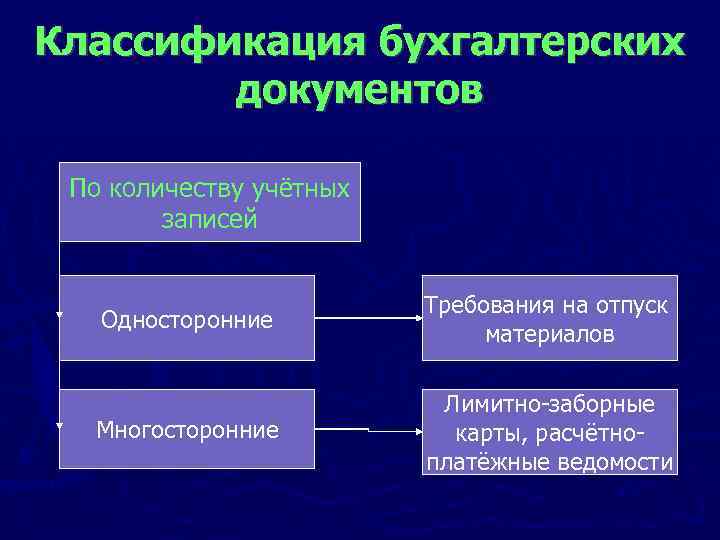 Классификация бухгалтерских документов

По количеству учётных записей

Односторонние

Требования на отпуск материалов

Многосторонние

Лимитно-заборные карты, расчётно-платёжные ведомости